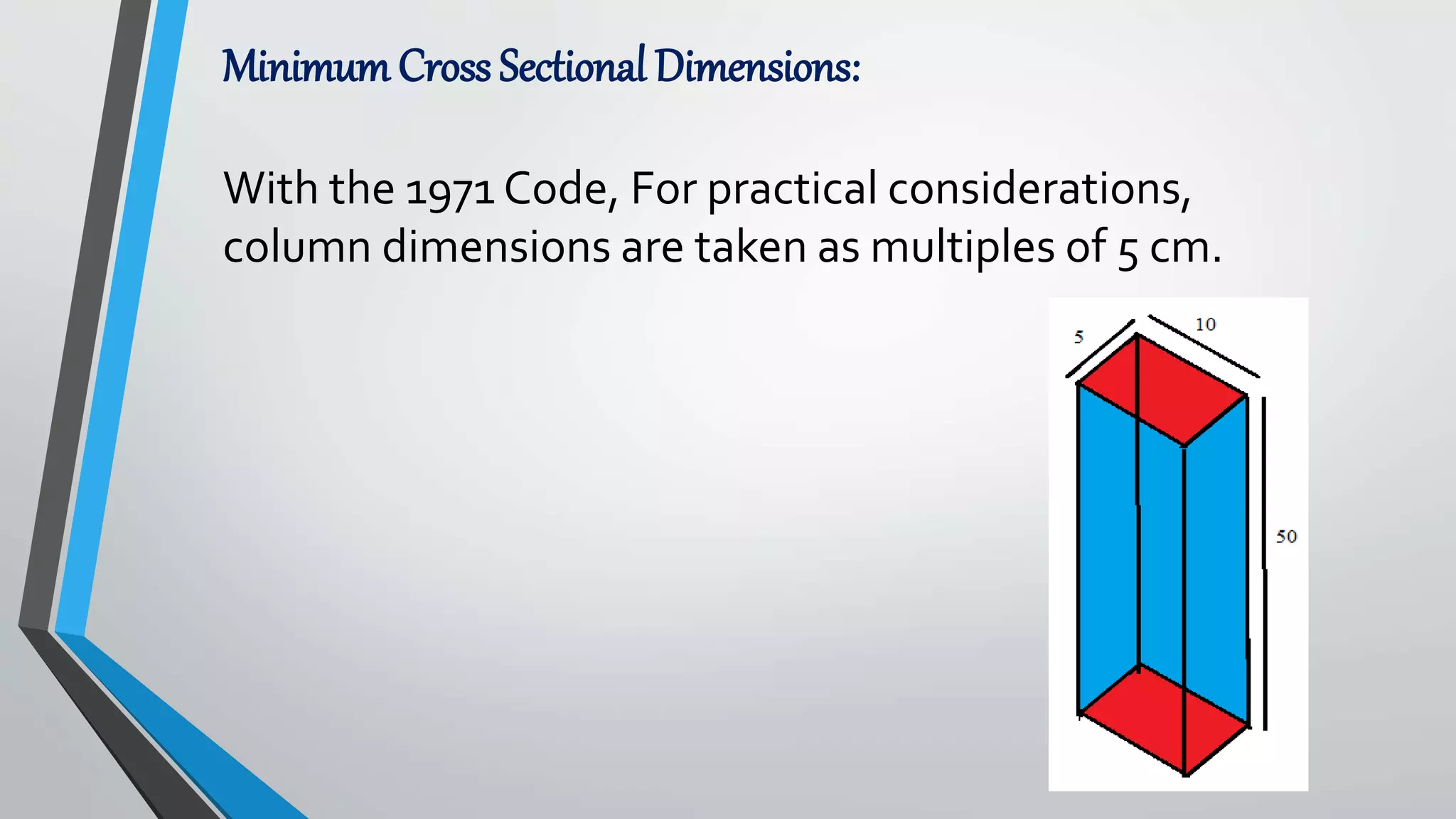 Minimum Cross Sectional Dimensions:

With the 1971 Code, For practical considerations, column dimensions are taken as multiples of 5 cm.

5

10

50